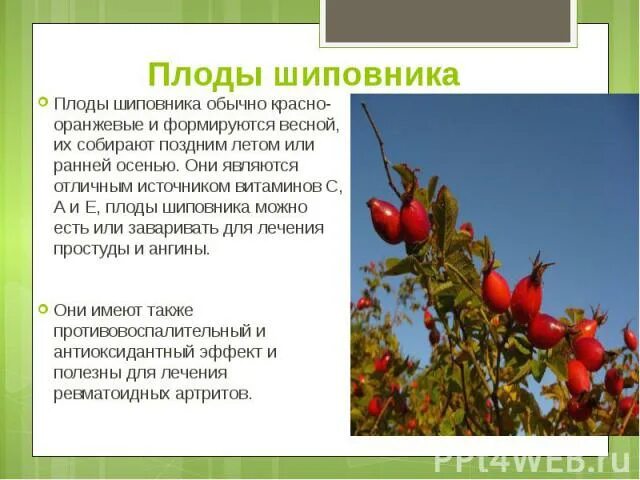 Плоды шиповника

Плоды шиповника обычно красно-оранжевые и формируются весной, их собирают поздним летом или ранней осенью. Они являются отличным источником витаминов С, А и Е, плоды шиповника можно есть или заваривать для лечения простуды и ангины.

Они имеют также противовоспалительный и антиоксидантный эффект и полезны для лечения ревматоидных артритов.

PPt4WEB.ru